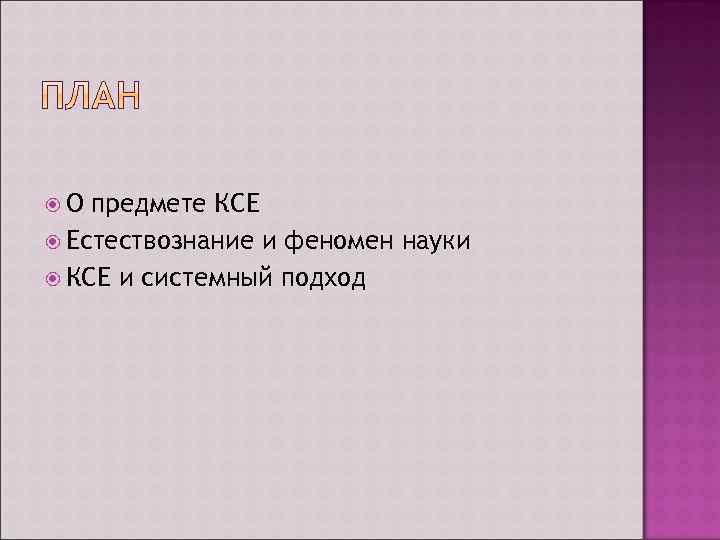 ПЛАН

О предмете КСЕ
Естествознание и феномен науки
КСЕ и системный подход